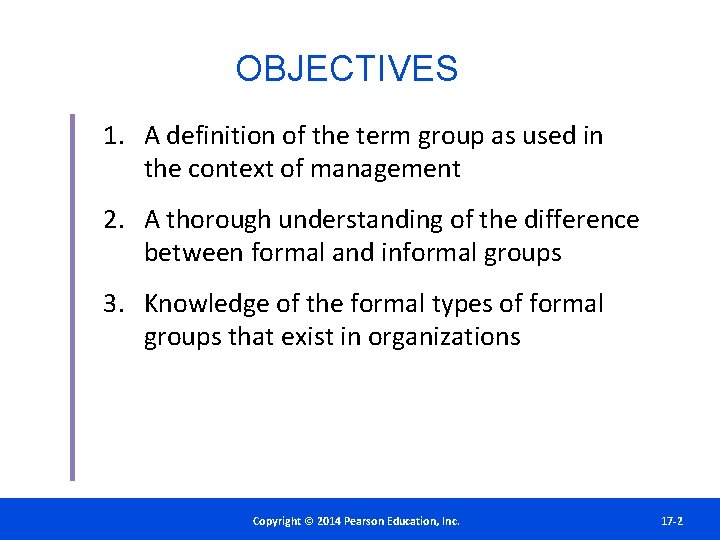 OBJECTIVES

1. A definition of the term group as used in the context of management

2. A thorough understanding of the difference between formal and informal groups

3. Knowledge of the formal types of formal groups that exist in organizations

Copyright © 2014 Pearson Education, Inc.

17-2